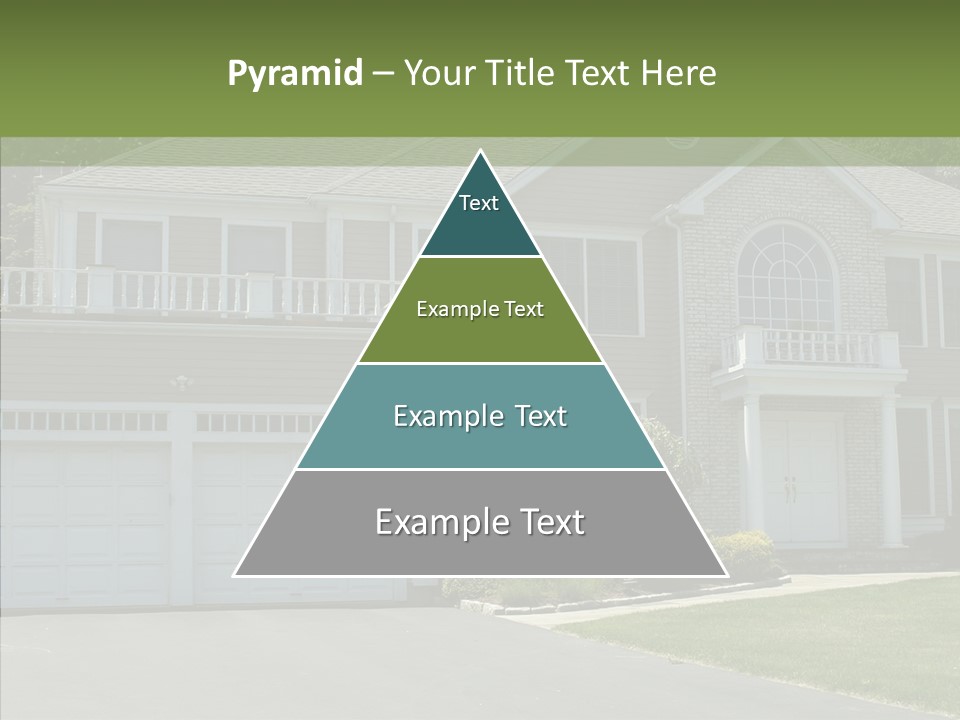 Pyramid – Your Title Text Here

Text

Example Text

Example Text

Example Text